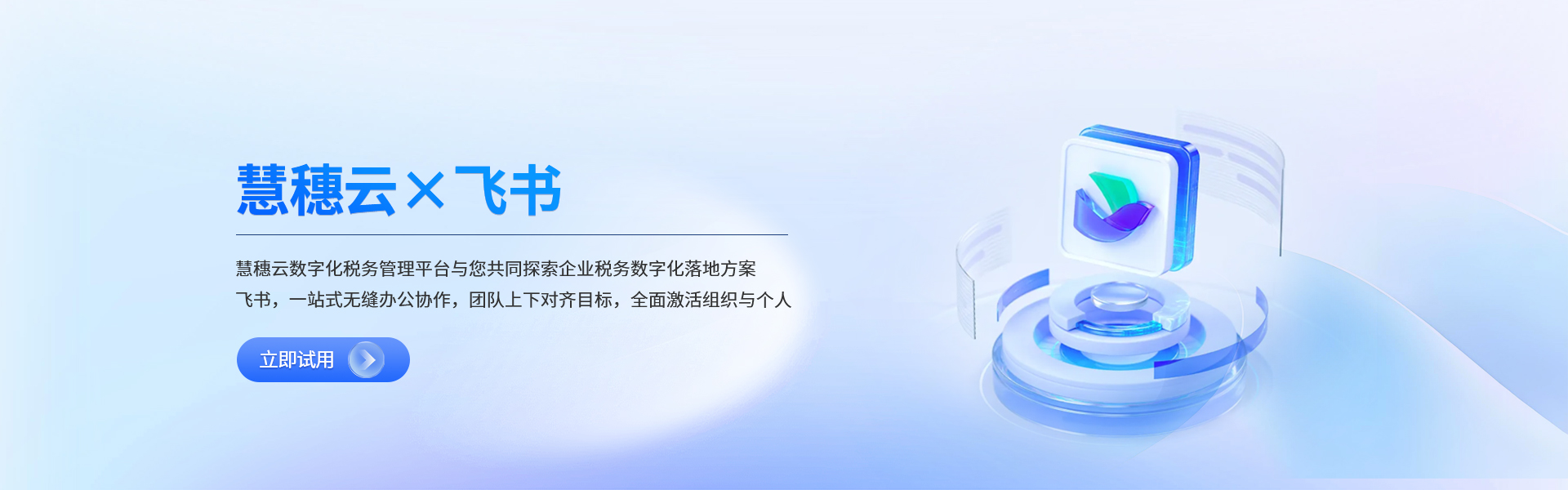 慧穗云×飞书

慧穗云数字化税务管理平台与您共同探索企业税务数字化落地方案
飞书，一站式无缝办公协作，团队上下对齐目标，全面激活组织与个人

立即试用